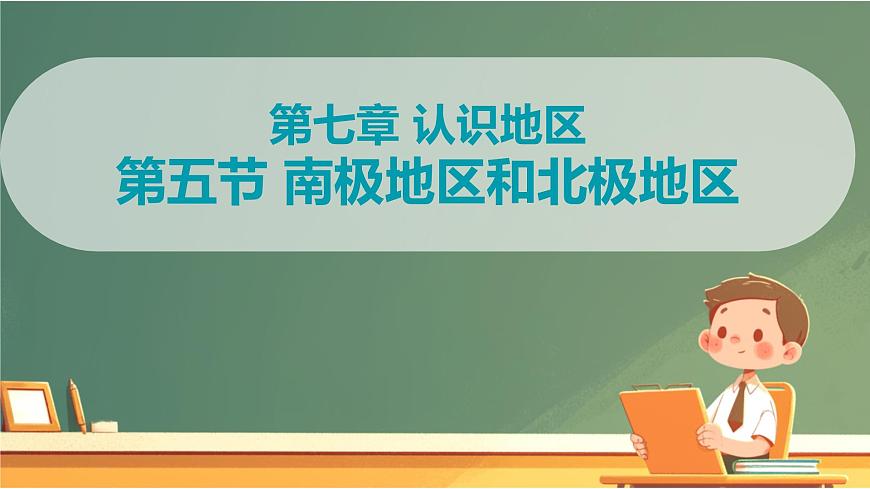 第七章 认识地区
第五节 南极地区和北极地区